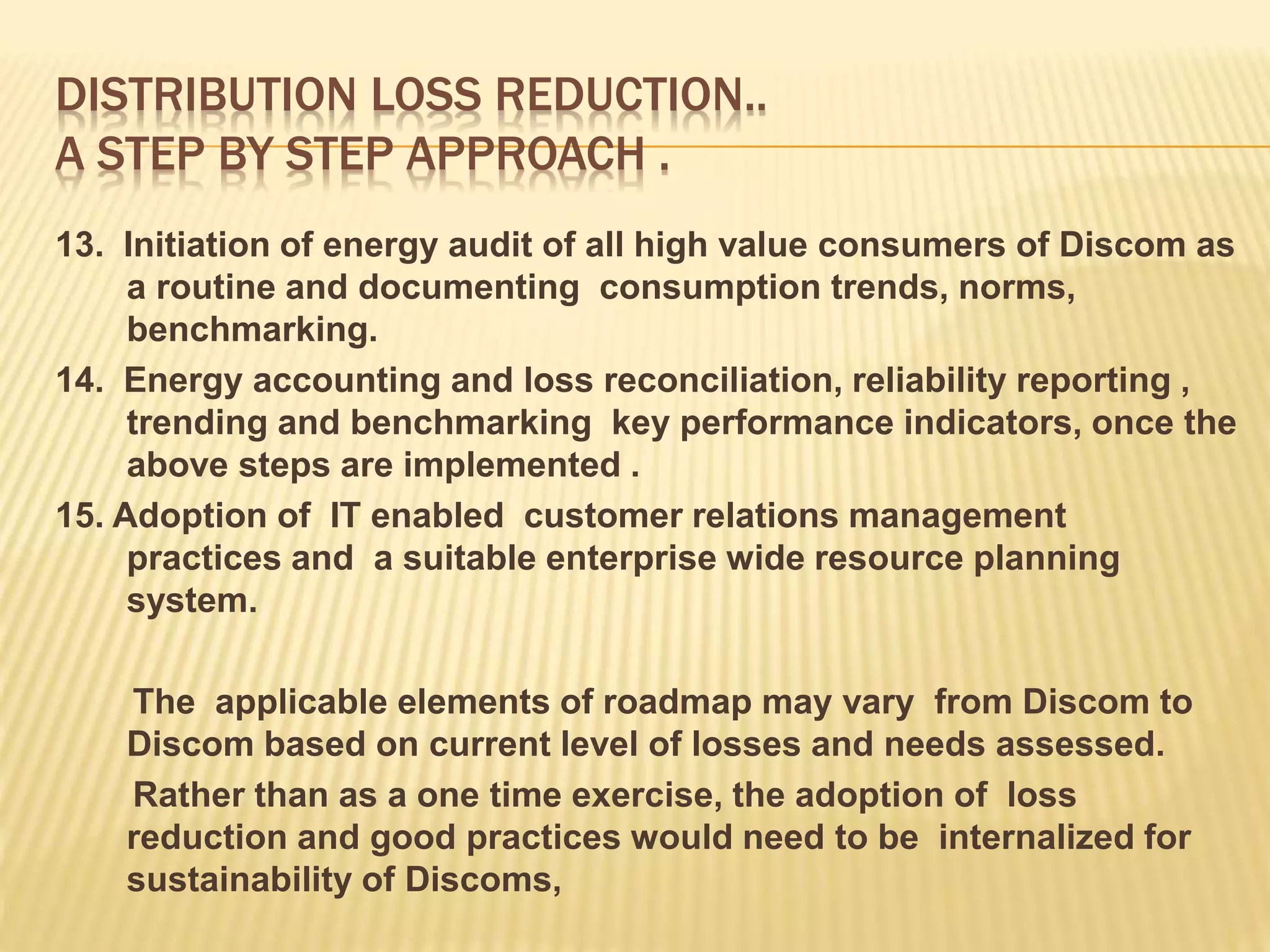 DISTRIBUTION LOSS REDUCTION..
A STEP BY STEP APPROACH .

13. Initiation of energy audit of all high value consumers of Discom as a routine and documenting consumption trends, norms, benchmarking.

14. Energy accounting and loss reconciliation, reliability reporting , trending and benchmarking key performance indicators, once the above steps are implemented .

15. Adoption of IT enabled customer relations management practices and a suitable enterprise wide resource planning system.

The applicable elements of roadmap may vary from Discom to Discom based on current level of losses and needs assessed.

Rather than as a one time exercise, the adoption of loss reduction and good practices would need to be internalized for sustainability of Discoms,